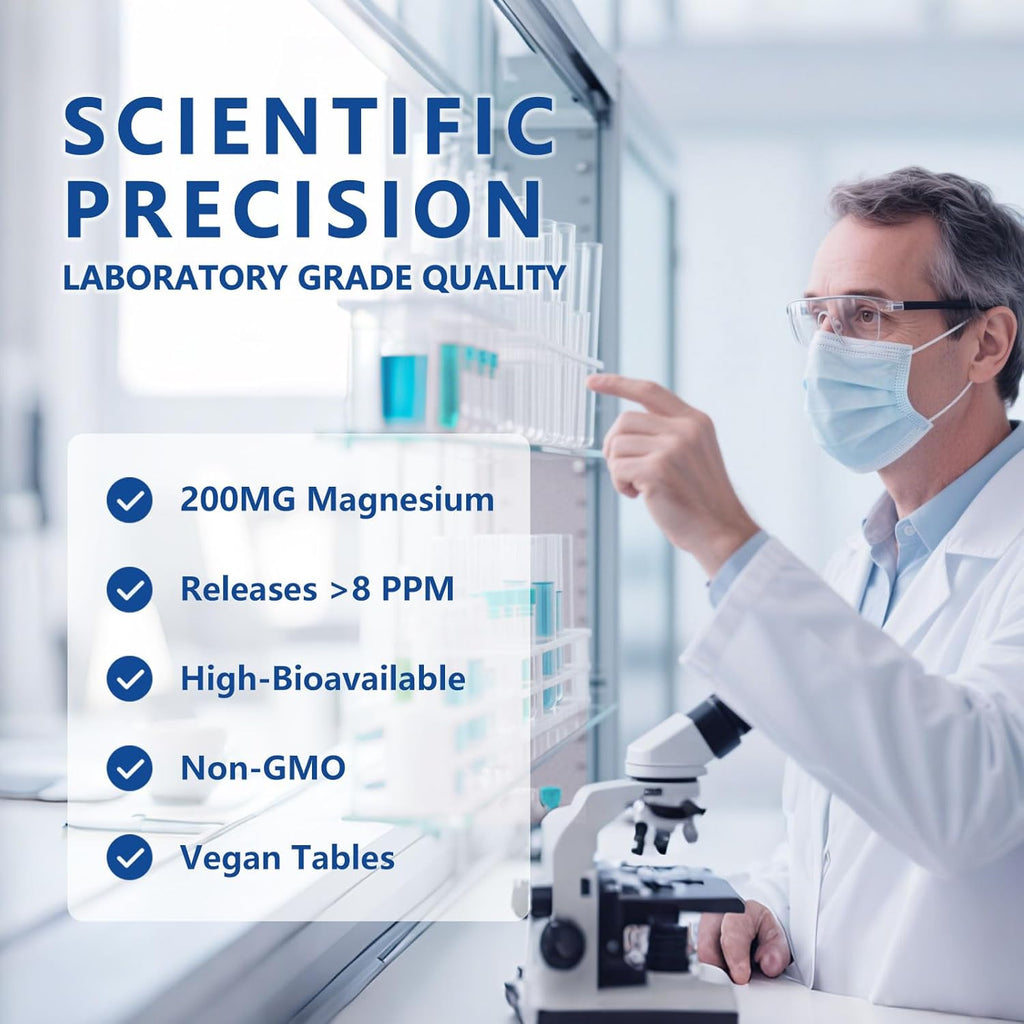 SCIENTIFIC PRECISION
LABORATORY GRADE QUALITY

200MG Magnesium

Releases >8 PPM

High-Bioavailable

Non-GMO

Vegan Tables